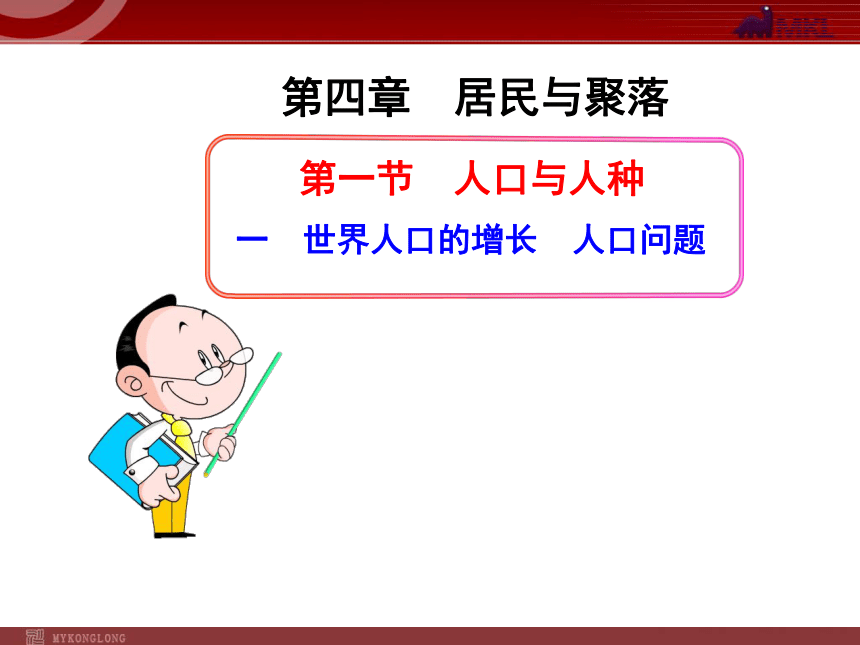 MKL

第四章　居民与聚落

第一节　人口与人种

一　世界人口的增长　人口问题

MYKONGLONG